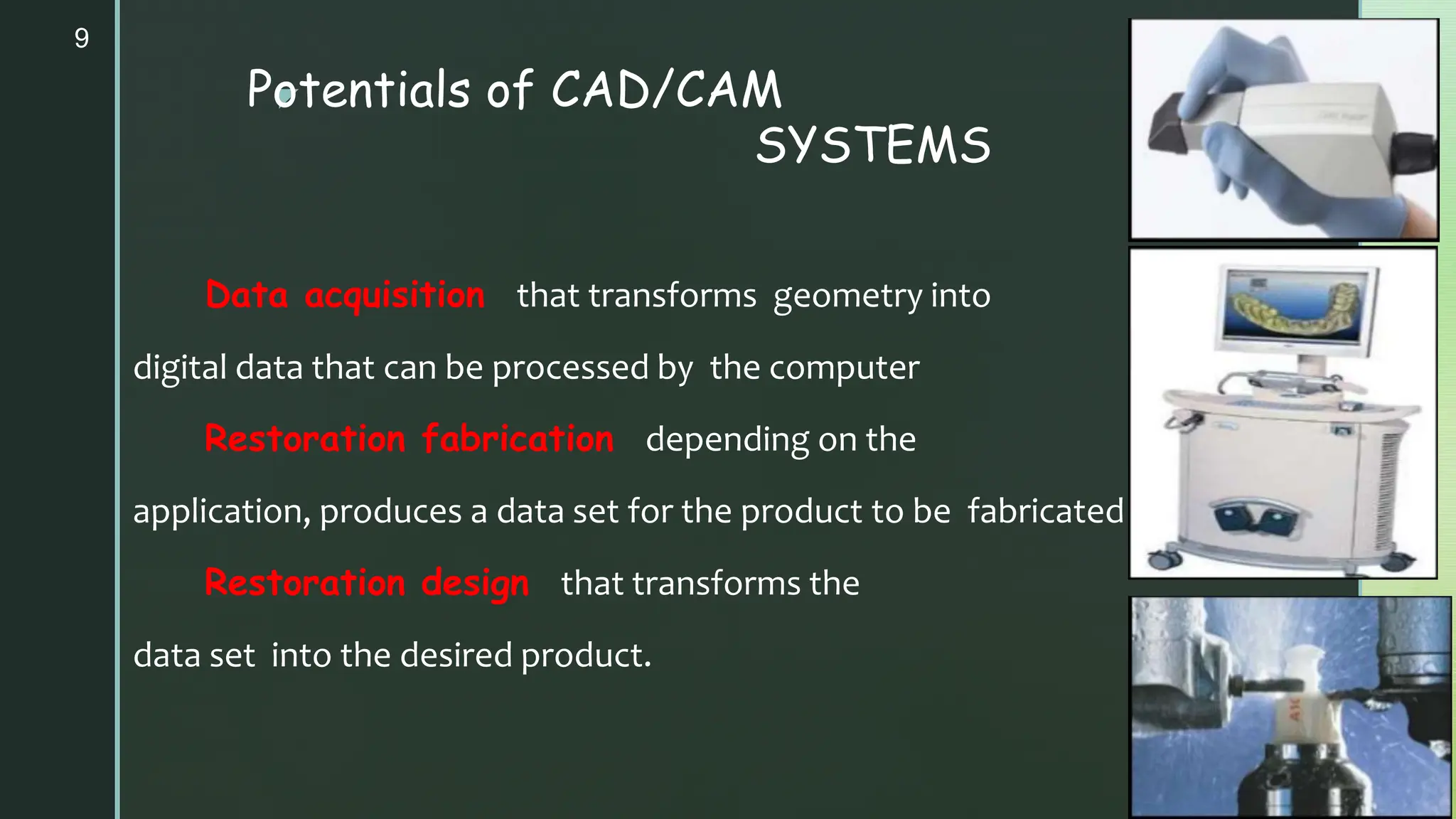 9

Potentials of CAD/CAM SYSTEMS

Data acquisition that transforms geometry into digital data that can be processed by the computer

Restoration fabrication depending on the application, produces a data set for the product to be fabricated

Restoration design that transforms the data set into the desired product.